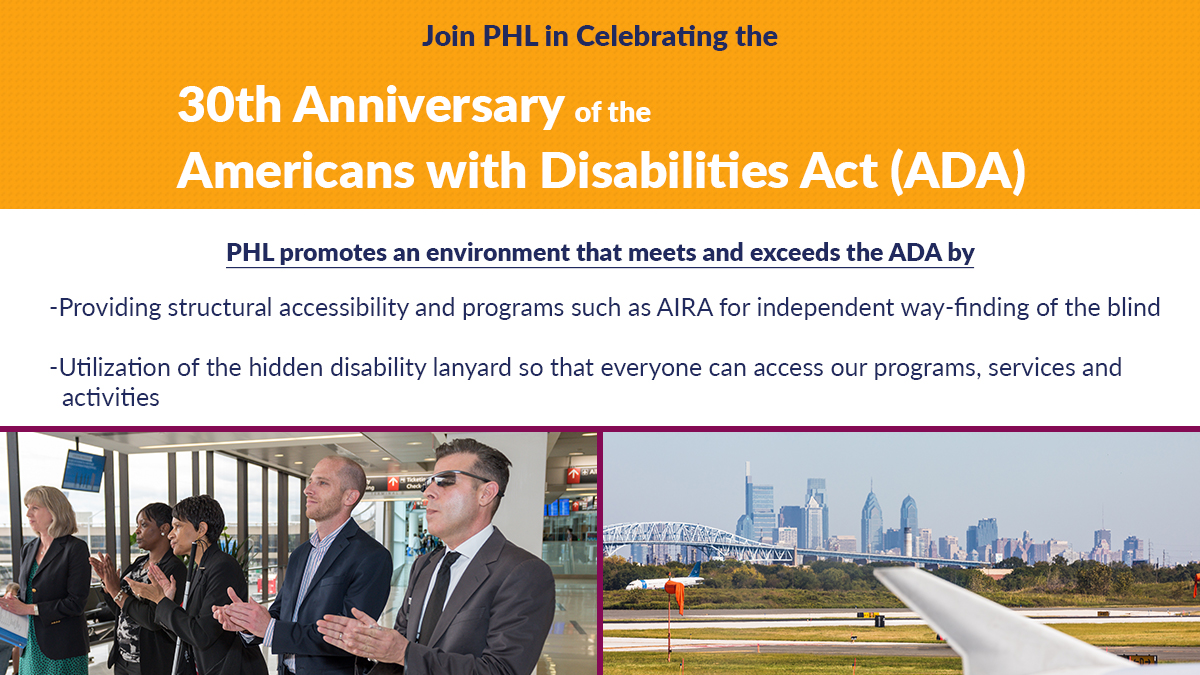 Join PHL in Celebrating the

30th Anniversary of the Americans with Disabilities Act (ADA)

PHL promotes an environment that meets and exceeds the ADA by

-Providing structural accessibility and programs such as AIRA for independent way-finding of the blind

-Utilization of the hidden disability lanyard so that everyone can access our programs, services and activities